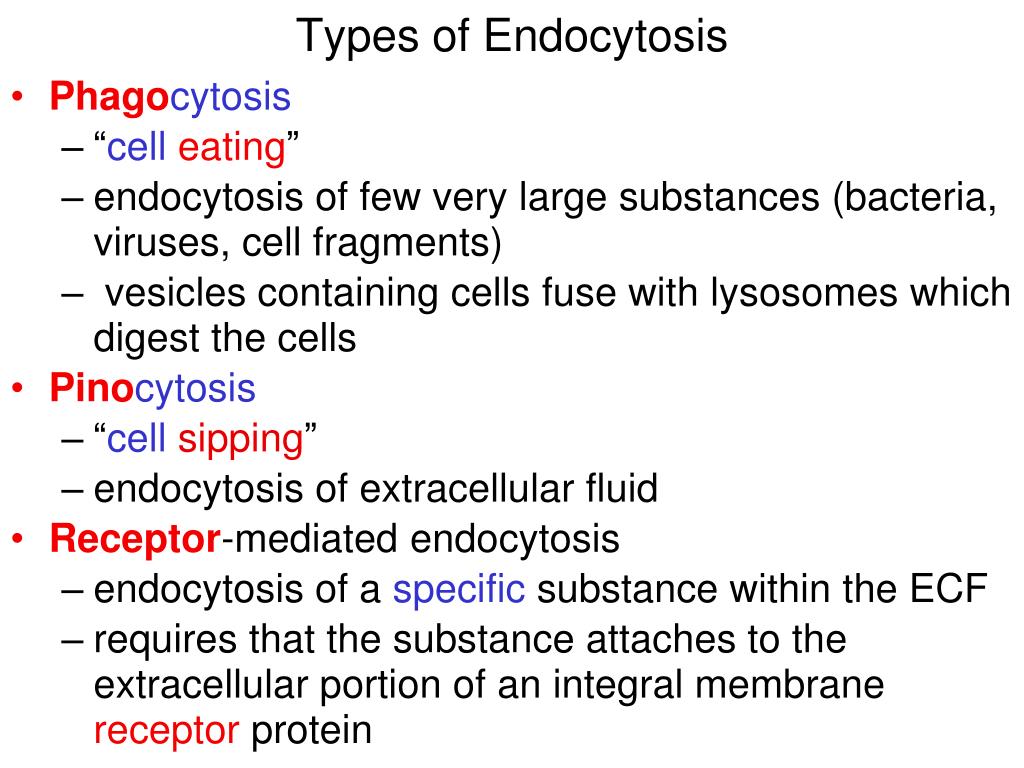 Types of Endocytosis

• Phagocytosis
– “cell eating”
– endocytosis of few very large substances (bacteria, viruses, cell fragments)
– vesicles containing cells fuse with lysosomes which digest the cells
• Pinocytosis
– “cell sipping”
– endocytosis of extracellular fluid
• Receptor-mediated endocytosis
– endocytosis of a specific substance within the ECF
– requires that the substance attaches to the extracellular portion of an integral membrane receptor protein